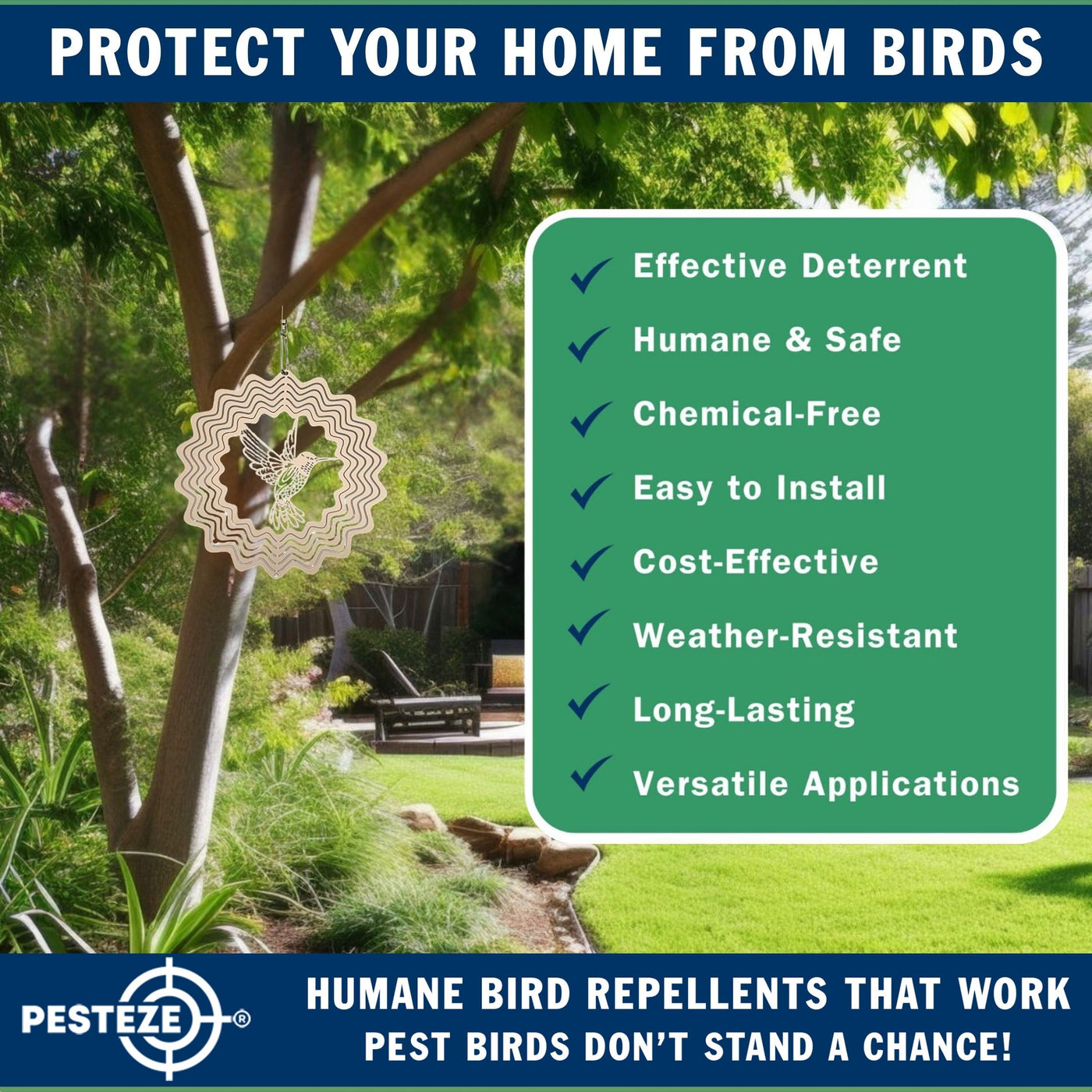 PROTECT YOUR HOME FROM BIRDS

Effective Deterrent
Humane & Safe
Chemical-Free
Easy to Install
Cost-Effective
Weather-Resistant
Long-Lasting
Versatile Applications

PESTEZE®

HUMANE BIRD REPELLENTS THAT WORK
PEST BIRDS DON'T STAND A CHANCE!